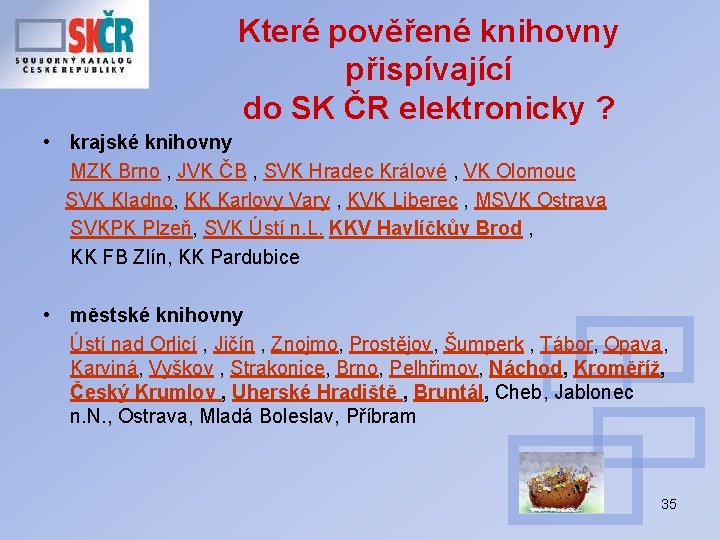 SKČR
SOUBORNÝ KATALOG ČESKÉ REPUBLIKY

Které pověřené knihovny přispívající do SK ČR elektronicky ?

• krajské knihovny
MZK Brno , JVK ČB , SVK Hradec Králové , VK Olomouc SVK Kladno, KK Karlovy Vary , KVK Liberec , MSVK Ostrava SVKPK Plzeň, SVK Ústí n.L. KKV Havlíčkův Brod , KK FB Zlín, KK Pardubice

• městské knihovny
Ústí nad Orlicí , Jičín , Znojmo, Prostějov, Šumperk , Tábor, Opava, Karviná, Vyškov , Strakonice, Brno, Pelhřimov, Náchod, Kroměříž, Český Krumlov , Uherské Hradiště , Bruntál, Cheb, Jablonec n.N., Ostrava, Mladá Boleslav, Příbram

35